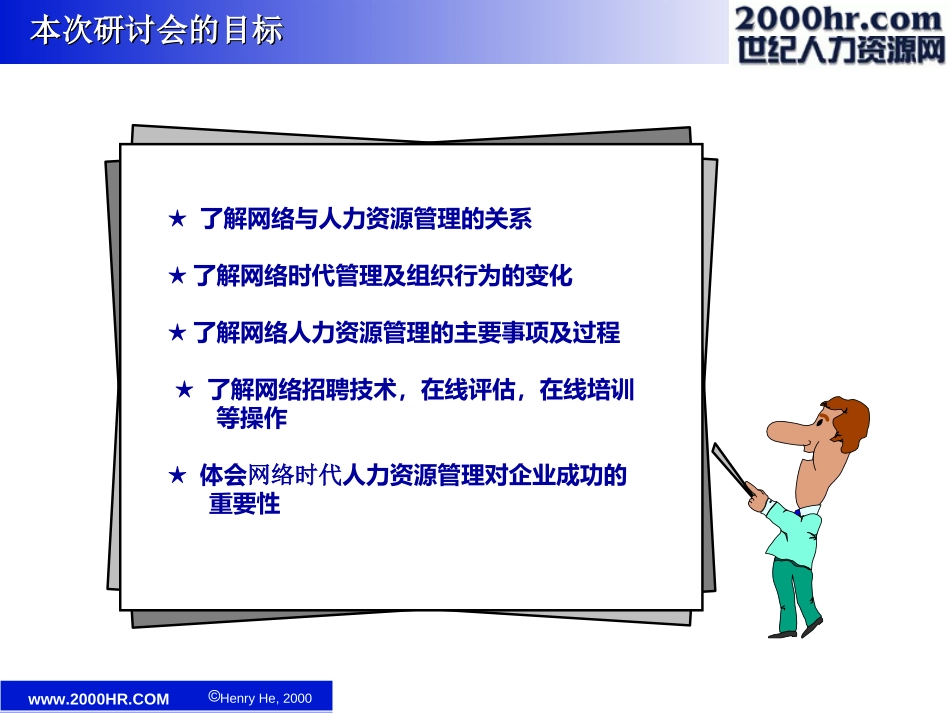 本次研讨会的目标

2000hr.com
世纪人力资源网

★ 了解网络与人力资源管理的关系

★ 了解网络时代管理及组织行为的变化

★ 了解网络人力资源管理的主要事项及过程

★ 了解网络招聘技术，在线评估，在线培训等操作

★ 体会网络时代人力资源管理对企业成功的重要性

www.2000HR.COM ©Henry He, 2000